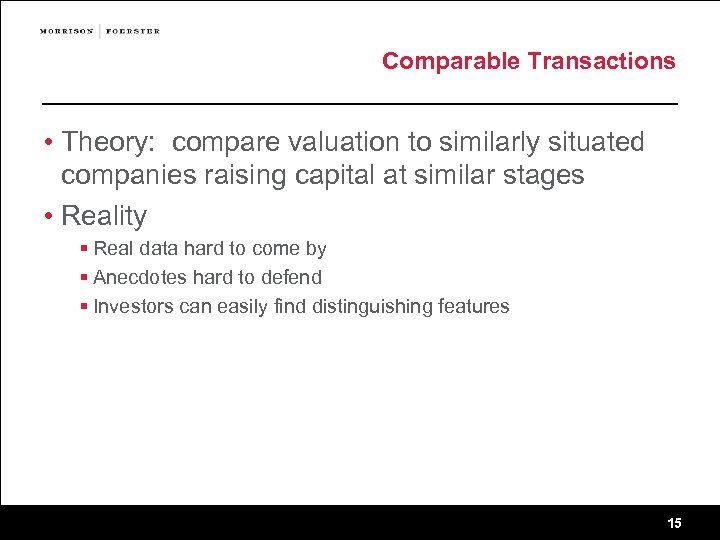 MORRISON | FOERSTER

Comparable Transactions

• Theory: compare valuation to similarly situated companies raising capital at similar stages

• Reality

▪ Real data hard to come by

▪ Anecdotes hard to defend

▪ Investors can easily find distinguishing features

15